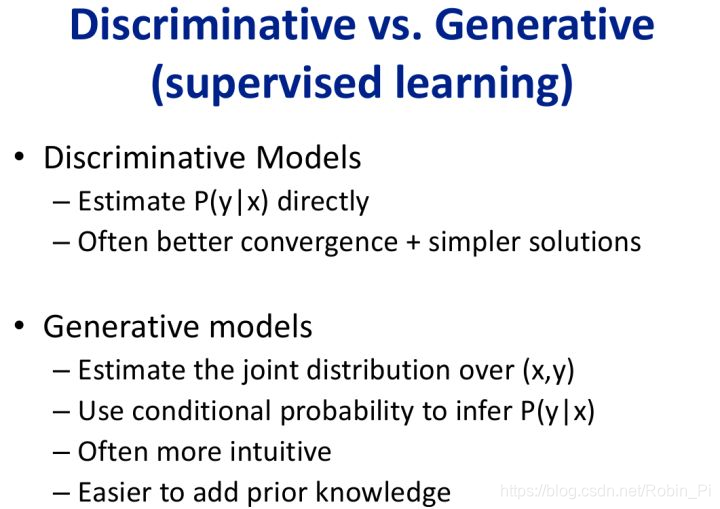 Discriminative vs. Generative (supervised learning)

• Discriminative Models
– Estimate P(y|x) directly
– Often better convergence + simpler solutions

• Generative models
– Estimate the joint distribution over (x,y)
– Use conditional probability to infer P(y|x)
– Often more intuitive
– Easier to add prior knowledge

https://blog.csdn.net/Robin_Pi